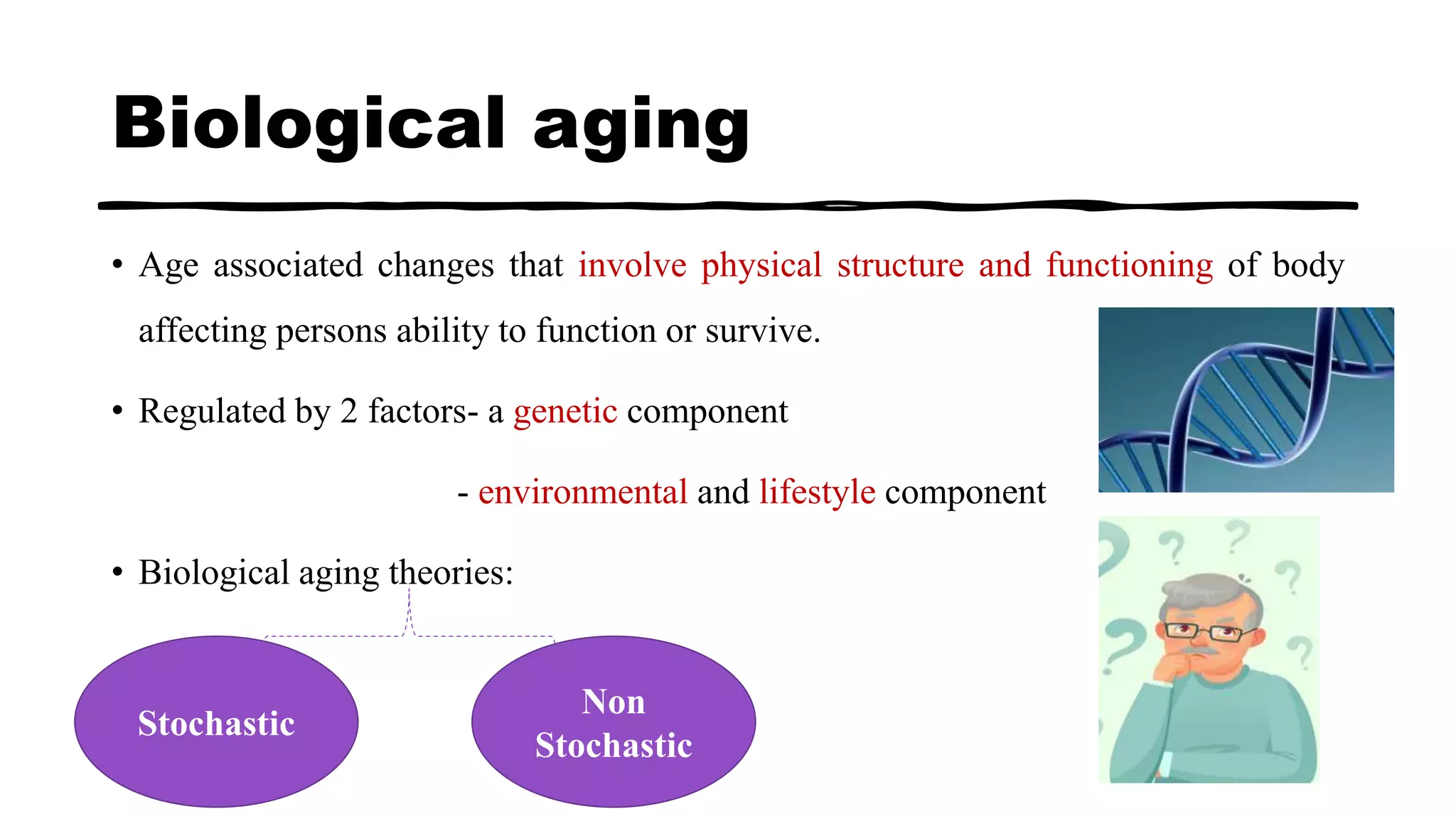 Biological aging

• Age associated changes that involve physical structure and functioning of body affecting persons ability to function or survive.

• Regulated by 2 factors- a genetic component

- environmental and lifestyle component

• Biological aging theories:

Stochastic

Non Stochastic